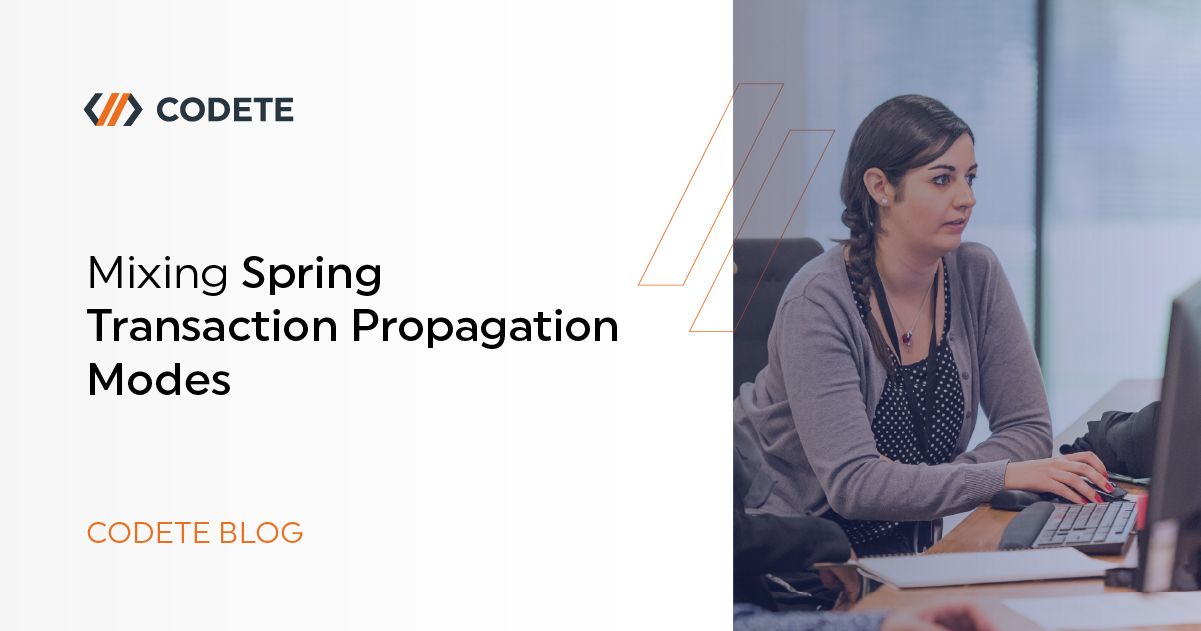 CODETE

Mixing Spring Transaction Propagation Modes

CODETE BLOG